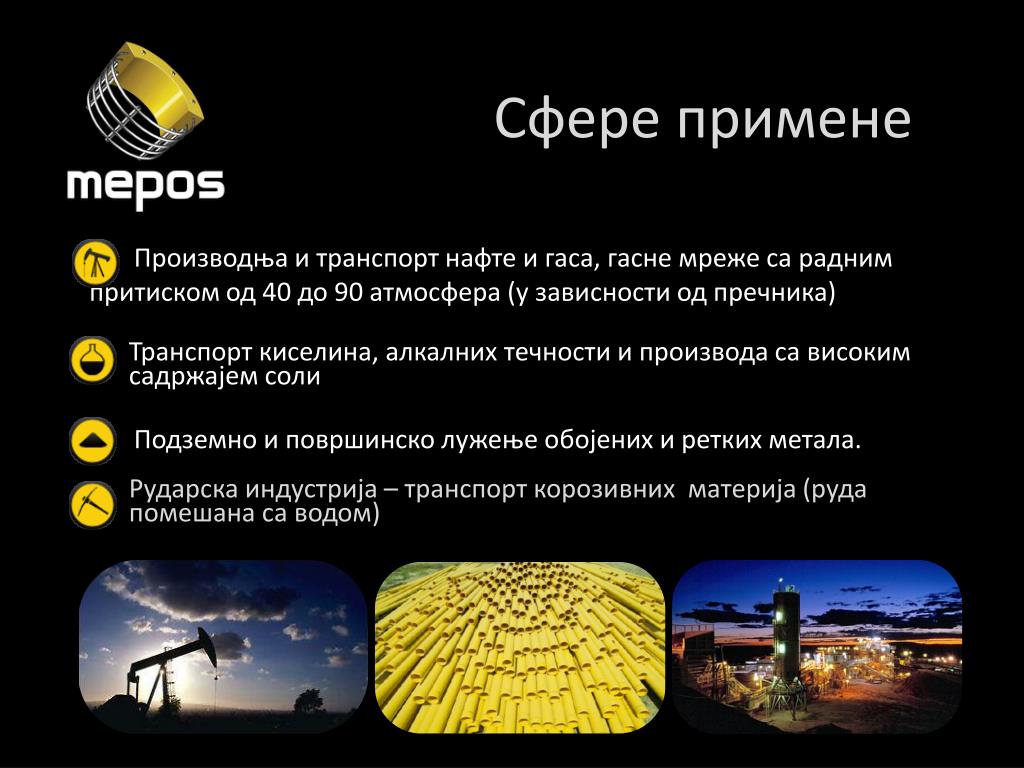 mepos

Сфере примене

Производња и транспорт нафте и гаса, гасне мреже са радним притиском од 40 до 90 атмосфера (у зависности од пречника)

Транспорт киселина, алкалних течности и производа са високим садржајем соли

Подземно и површинско лужење обојених и ретких метала.

Рударска индустрија – транспорт корозивних материја (руда помешана са водом)